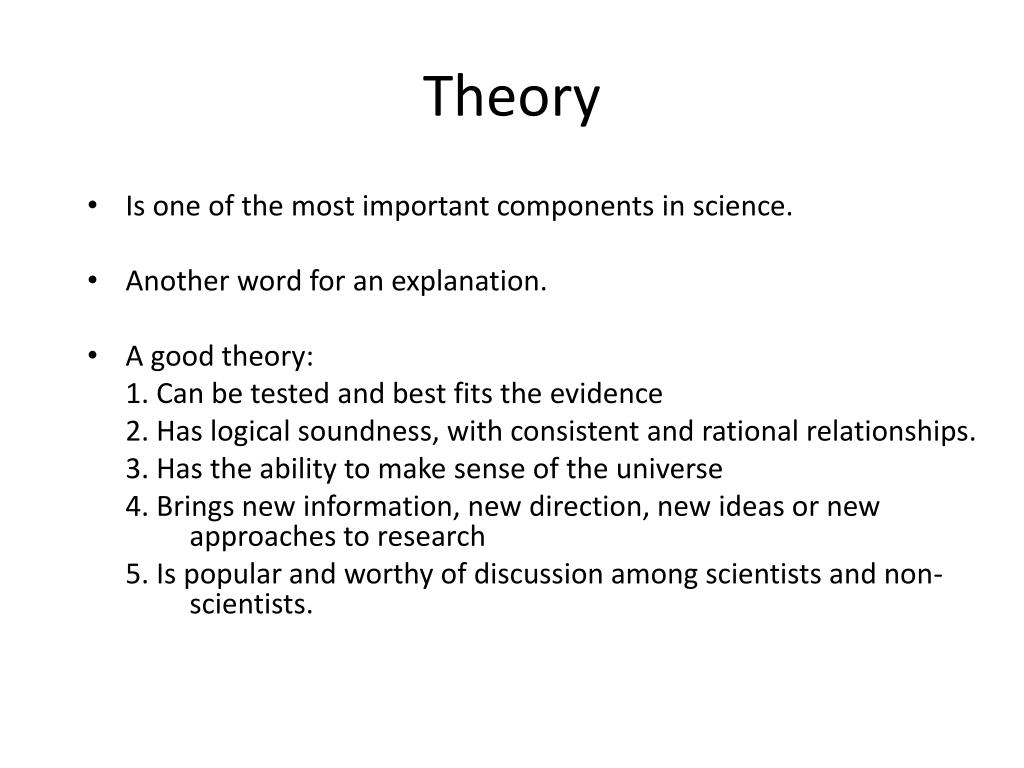 Theory

• Is one of the most important components in science.

• Another word for an explanation.

• A good theory:
1. Can be tested and best fits the evidence
2. Has logical soundness, with consistent and rational relationships.
3. Has the ability to make sense of the universe
4. Brings new information, new direction, new ideas or new approaches to research
5. Is popular and worthy of discussion among scientists and non-scientists.